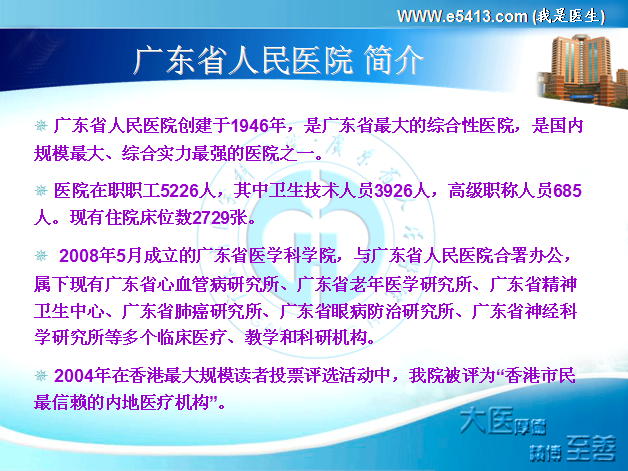 WWW.e5413.com (我是医生)

广东省人民医院 简介

广东省人民医院创建于1946年，是广东省最大的综合性医院，是国内规模最大、综合实力最强的医院之一。

医院在职职工5226人，其中卫生技术人员3926人，高级职称人员685人。现有住院床位数2729张。

2008年5月成立的广东省医学科学院，与广东省人民医院合署办公，属下现有广东省心血管病研究所、广东省老年医学研究所、广东省精神卫生中心、广东省肺癌研究所、广东省眼病防治研究所、广东省神经科学研究所等多个临床医疗、教学和科研机构。

2004年在香港最大规模读者投票评选活动中，我院被评为“香港市民最信赖的内地医疗机构”。

大医厚德 精博至善